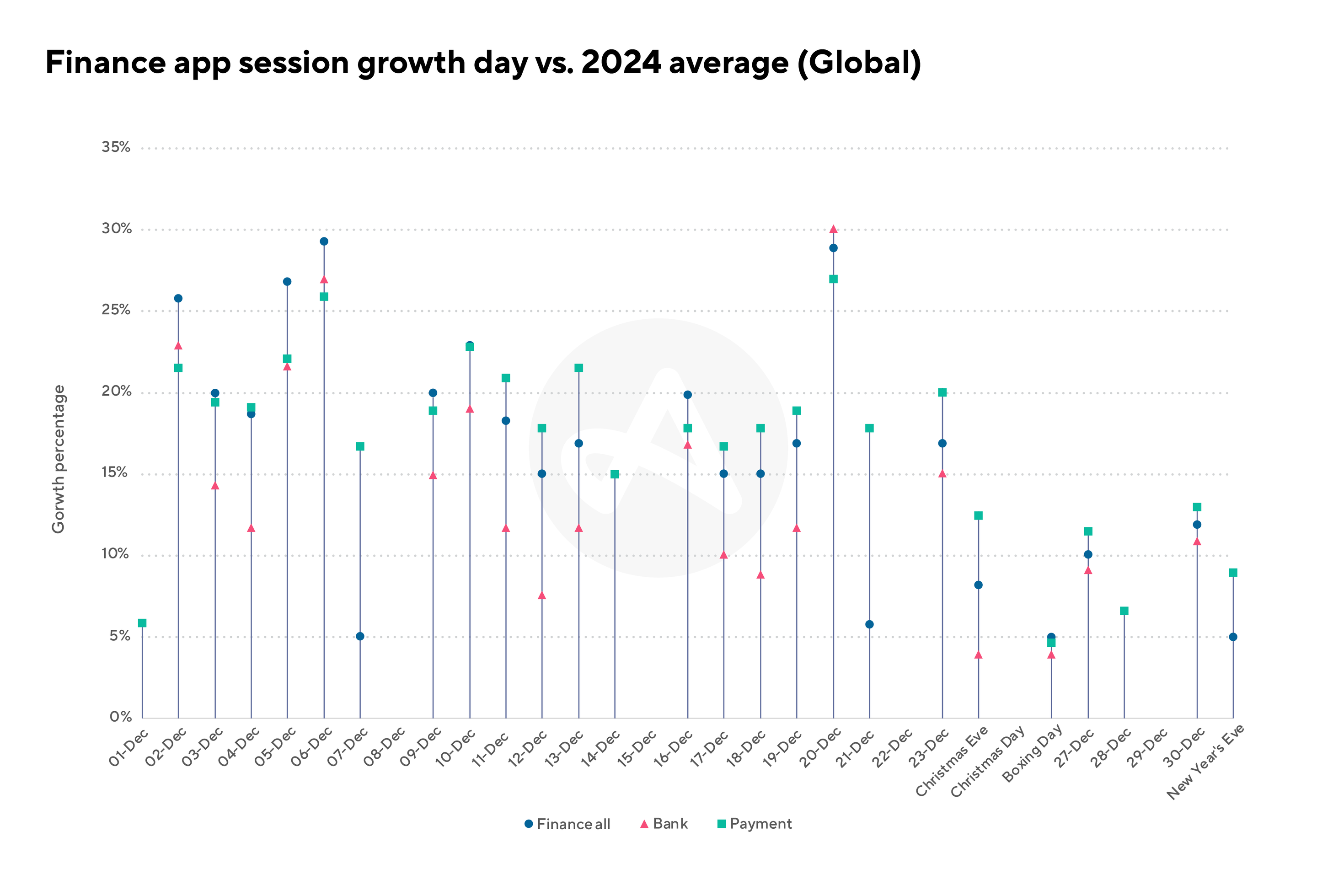 Finance app session growth day vs. 2024 average (Global)

Gorwth percentage

35%
30%
25%
20%
15%
10%
5%
0%

01-Dec
02-Dec
03-Dec
04-Dec
05-Dec
06-Dec
07-Dec
08-Dec
09-Dec
10-Dec
11-Dec
12-Dec
13-Dec
14-Dec
15-Dec
16-Dec
17-Dec
18-Dec
19-Dec
20-Dec
21-Dec
22-Dec
23-Dec
Christmas Eve
Christmas Day
Boxing Day
27-Dec
28-Dec
29-Dec
30-Dec
New Year's Eve

Finance all
Bank
Payment